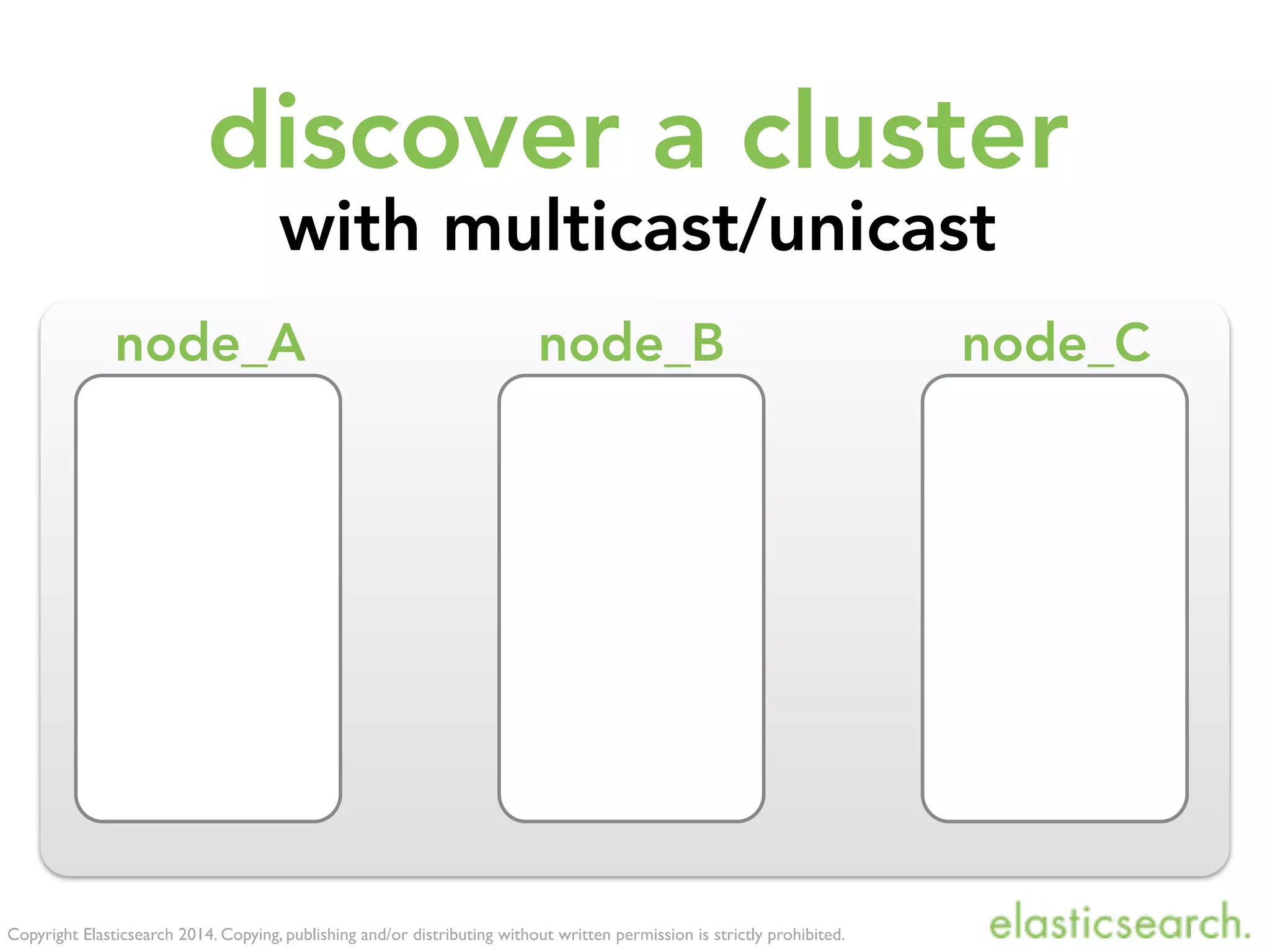 discover a cluster
with multicast/unicast

node_A

node_B

node_C

Copyright Elasticsearch 2014. Copying, publishing and/or distributing without written permission is strictly prohibited.

elasticsearch.